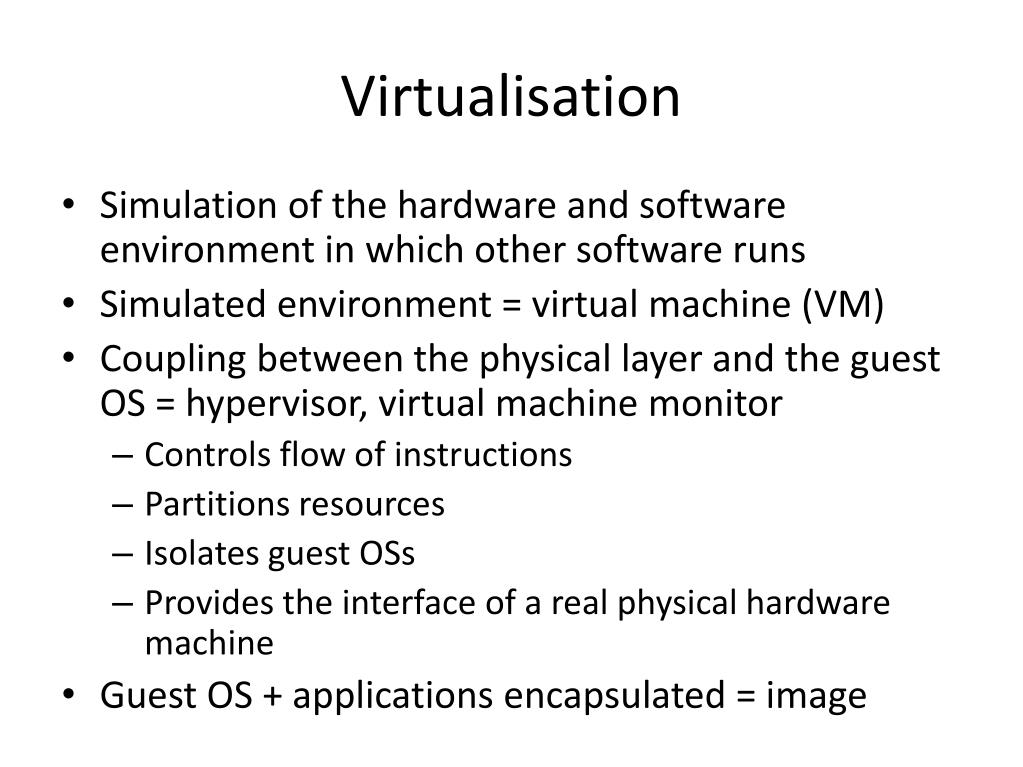 Virtualisation

• Simulation of the hardware and software environment in which other software runs
• Simulated environment = virtual machine (VM)
• Coupling between the physical layer and the guest OS = hypervisor, virtual machine monitor
– Controls flow of instructions
– Partitions resources
– Isolates guest OSs
– Provides the interface of a real physical hardware machine
• Guest OS + applications encapsulated = image